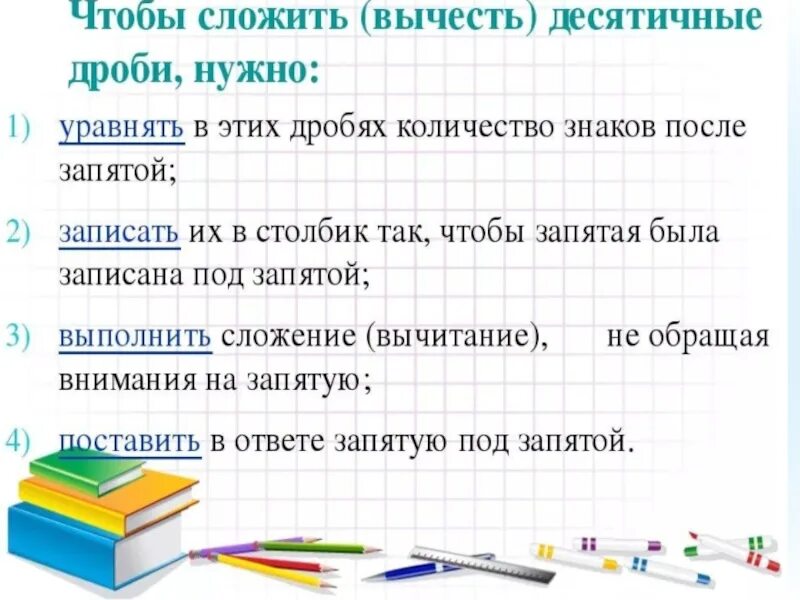 Чтобы сложить (вычесть) десятичные дроби, нужно:

1) уравнять в этих дробях количество знаков после запятой;

2) записать их в столбик так, чтобы запятая была записана под запятой;

3) выполнить сложение (вычитание), не обращая внимания на запятую;

4) поставить в ответе запятую под запятой.